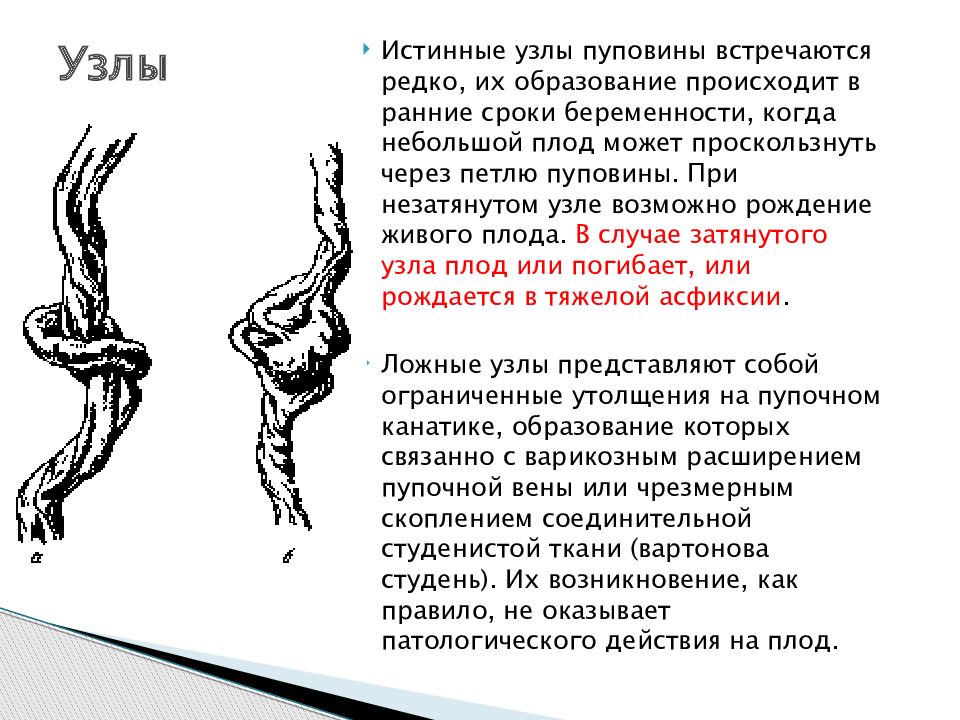 Узлы

а

б

Истинные узлы пуповины встречаются редко, их образование происходит в ранние сроки беременности, когда небольшой плод может проскользнуть через петлю пуповины. При незатянутом узле возможно рождение живого плода. В случае затянутого узла плод или погибает, или рождается в тяжелой асфиксии.

Ложные узлы представляют собой ограниченные утолщения на пупочном канатике, образование которых связанно с варикозным расширением пупочной вены или чрезмерным скоплением соединительной студенистой ткани (вартонова студень). Их возникновение, как правило, не оказывает патологического действия на плод.